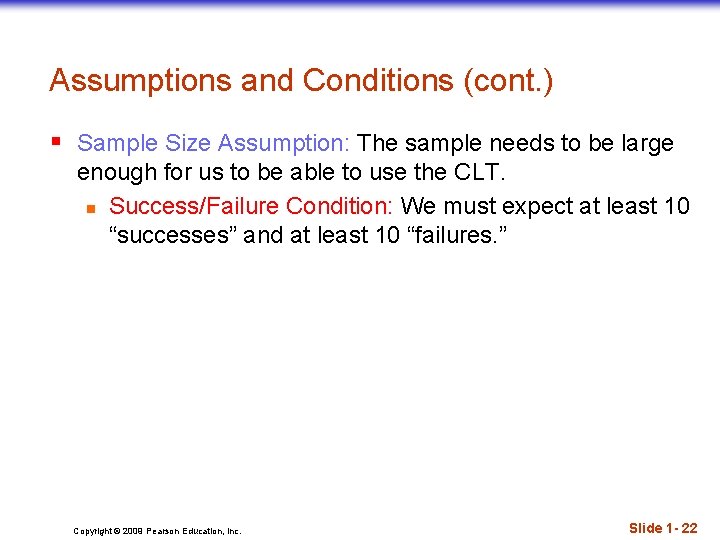 Assumptions and Conditions (cont.)

Sample Size Assumption: The sample needs to be large enough for us to be able to use the CLT.

Success/Failure Condition: We must expect at least 10 “successes” and at least 10 “failures.”

Copyright © 2009 Pearson Education, Inc.

Slide 1- 22